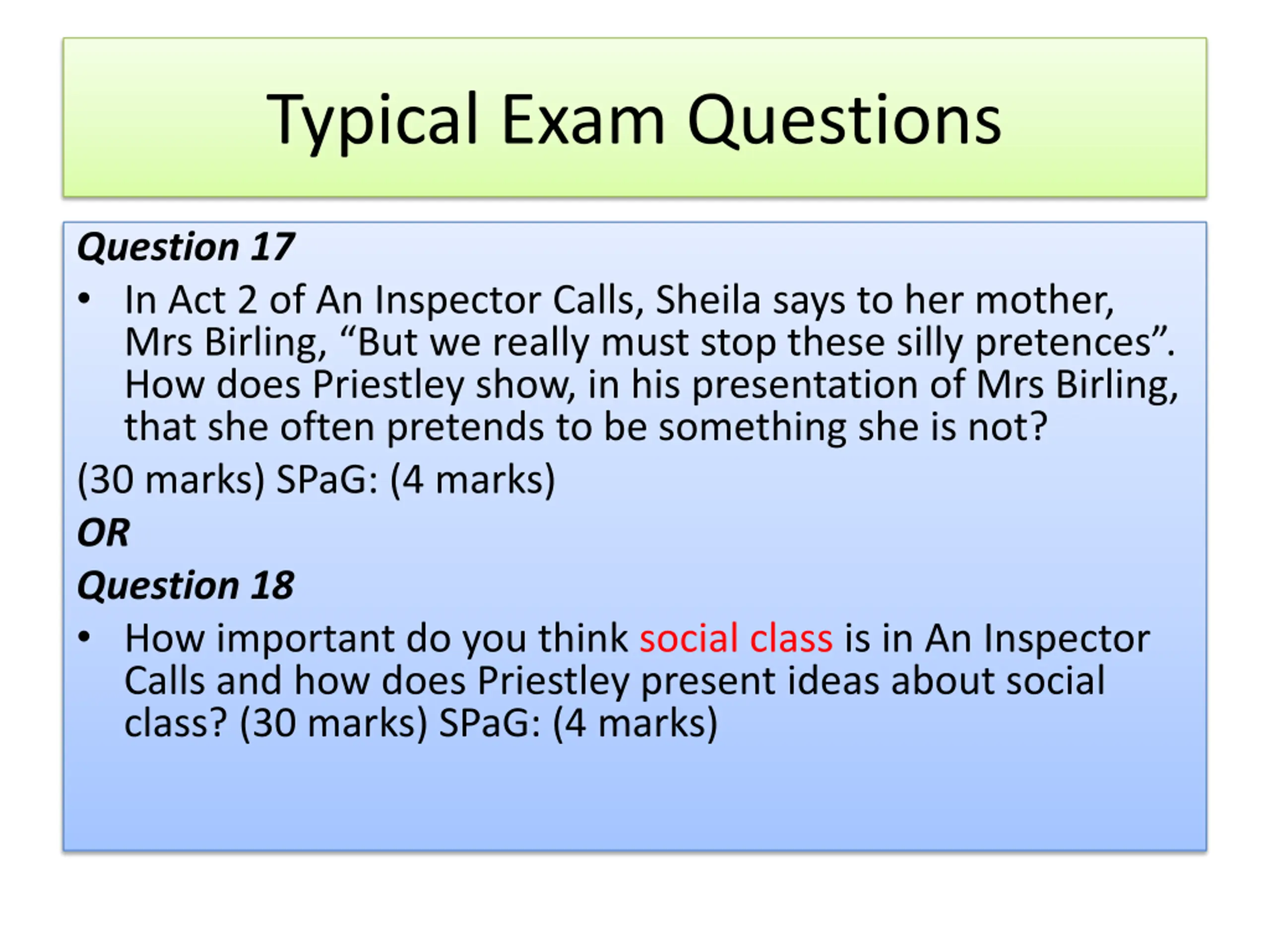 Typical Exam Questions

Question 17

• In Act 2 of An Inspector Calls, Sheila says to her mother, Mrs Birling, “But we really must stop these silly pretences”. How does Priestley show, in his presentation of Mrs Birling, that she often pretends to be something she is not?

(30 marks) SPaG: (4 marks)

OR

Question 18

• How important do you think social class is in An Inspector Calls and how does Priestley present ideas about social class? (30 marks) SPaG: (4 marks)